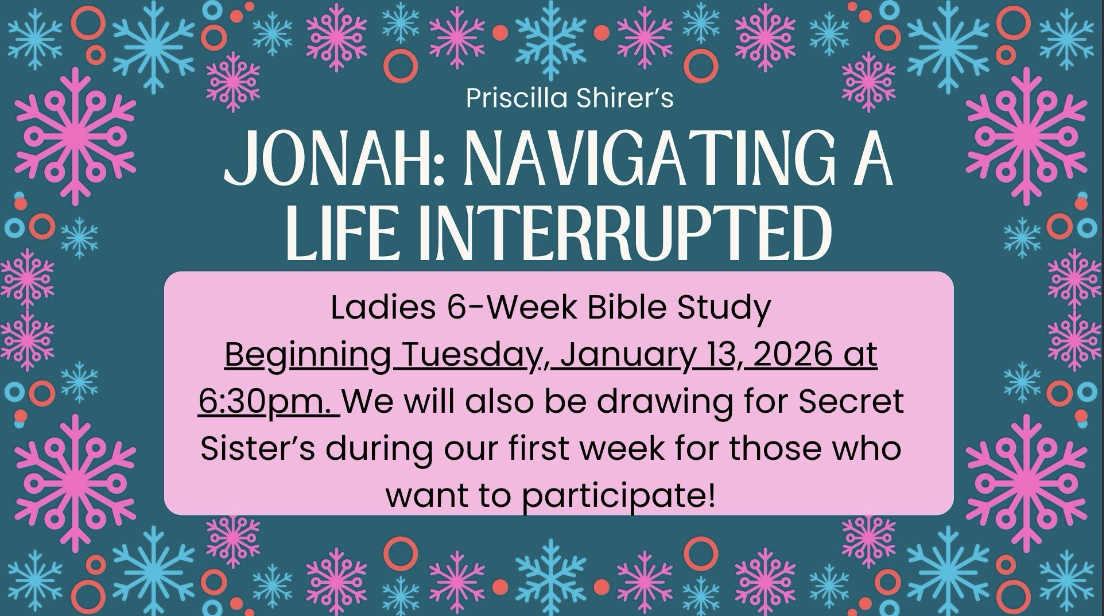 Priscilla Shirer's

JONAH: NAVIGATING A LIFE INTERRUPTED

Ladies 6-Week Bible Study
Beginning Tuesday, January 13, 2026 at 6:30pm. We will also be drawing for Secret Sister's during our first week for those who want to participate!